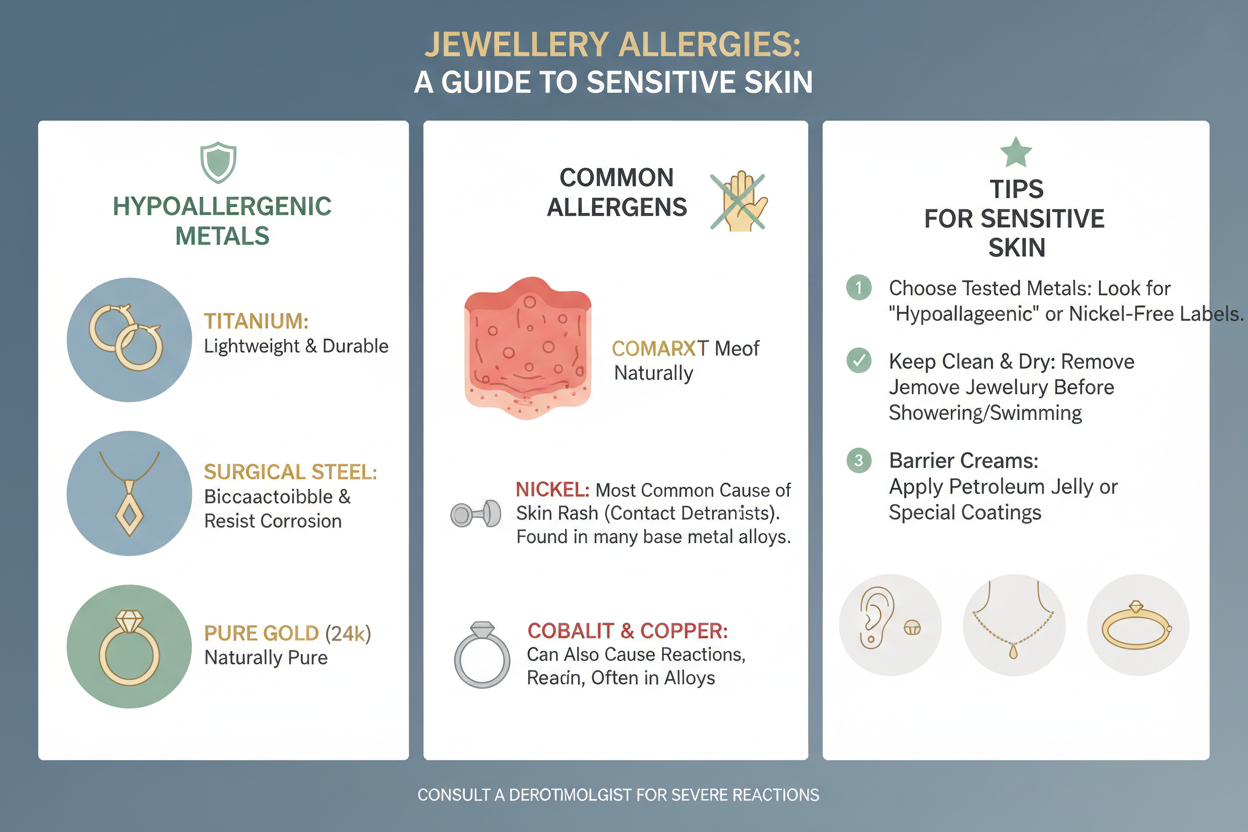 JEWELLERY ALLERGIES:
A GUIDE TO SENSITIVE SKIN

HYPOALLERGENIC METALS

TITANIUM:
Lightweight & Durable

SURGICAL STEEL:
Biccaactoibble & Resist Corrosion

PURE GOLD (24k)
Naturally Pure

COMMON ALLERGENS

COMARXT Meof
Naturally

NICKEL: Most Common Cause of Skin Rash (Contact Detranists). Found in many base metal alloys.

COBALIT & COPPER:
Can Also Cause Reactions, Reacin, Often in Alloys

TIPS FOR SENSITIVE SKIN

1 Choose Tested Metals: Look for "Hypoallageenic" or Nickel-Free Labels.

Keep Clean & Dry: Remove Jemove Jewelury Before Showering/Swimming

3 Barrier Creams:
Apply Petroleum Jelly or Special Coatings

CONSULT A DEROTIMOLGIST FOR SEVERE REACTIONS